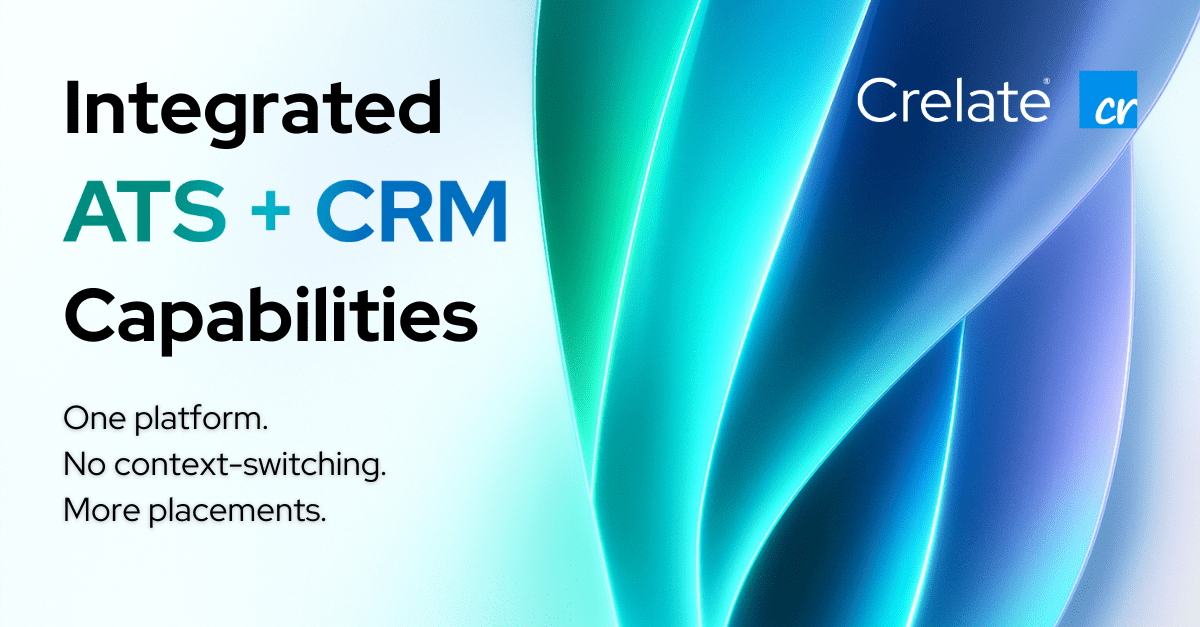 Integrated
ATS + CRM
Capabilities

One platform.
No context-switching.
More placements.

Crelate®

cr